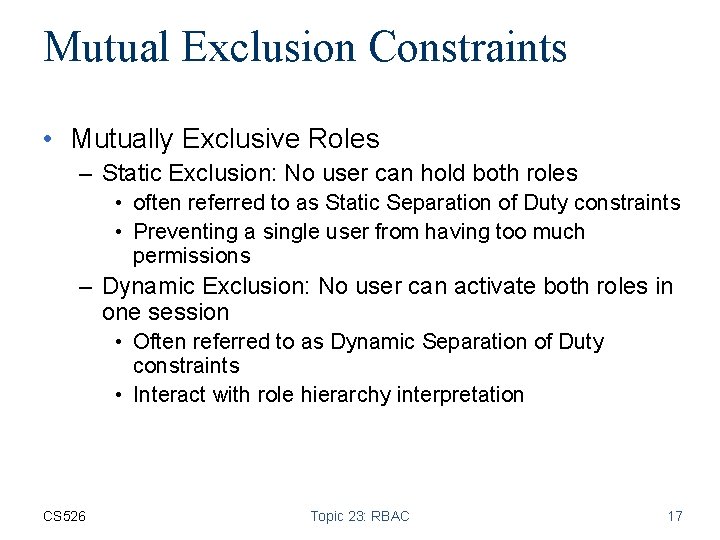 Mutual Exclusion Constraints

• Mutually Exclusive Roles
– Static Exclusion: No user can hold both roles
• often referred to as Static Separation of Duty constraints
• Preventing a single user from having too much permissions
– Dynamic Exclusion: No user can activate both roles in one session
• Often referred to as Dynamic Separation of Duty constraints
• Interact with role hierarchy interpretation

CS526

Topic 23: RBAC

17